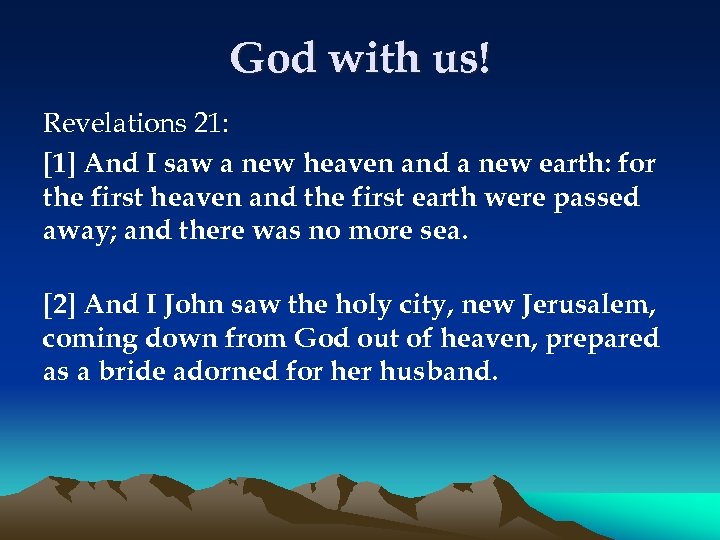 God with us!

Revelations 21:

[1] And I saw a new heaven and a new earth: for the first heaven and the first earth were passed away; and there was no more sea.

[2] And I John saw the holy city, new Jerusalem, coming down from God out of heaven, prepared as a bride adorned for her husband.